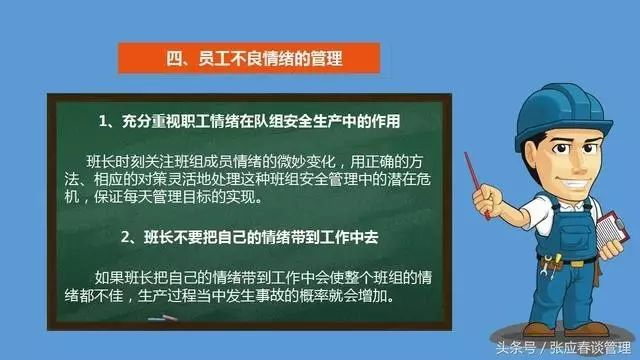 四、员工不良情绪的管理

1、充分重视职工情绪在队组安全生产中的作用

班长时刻关注班组成员情绪的微妙变化，用正确的方法、相应的对策灵活地处理这种班组安全管理中的潜在危机，保证每天管理目标的实现。

2、班长不要把自己的情绪带到工作中去

如果班长把自己的情绪带到工作中会使整个班组的情绪都不佳，生产过程当中发生事故的概率就会增加。

头条号 / 张应春谈管理